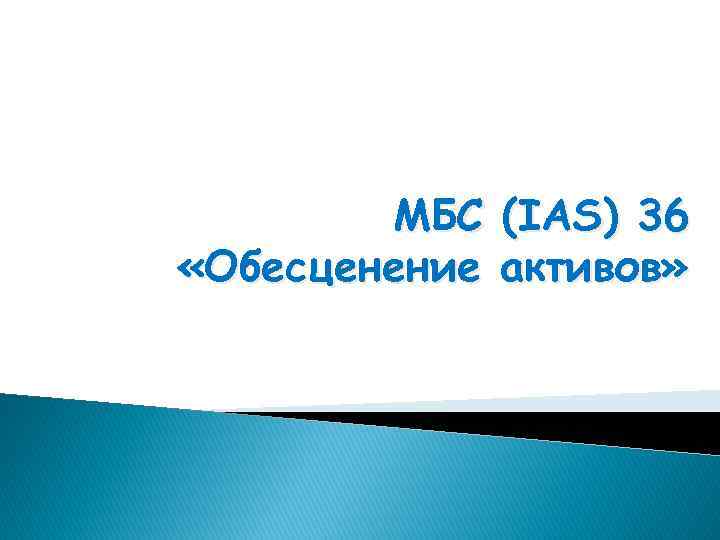 МБС (IAS) 36
«Обесценение активов»